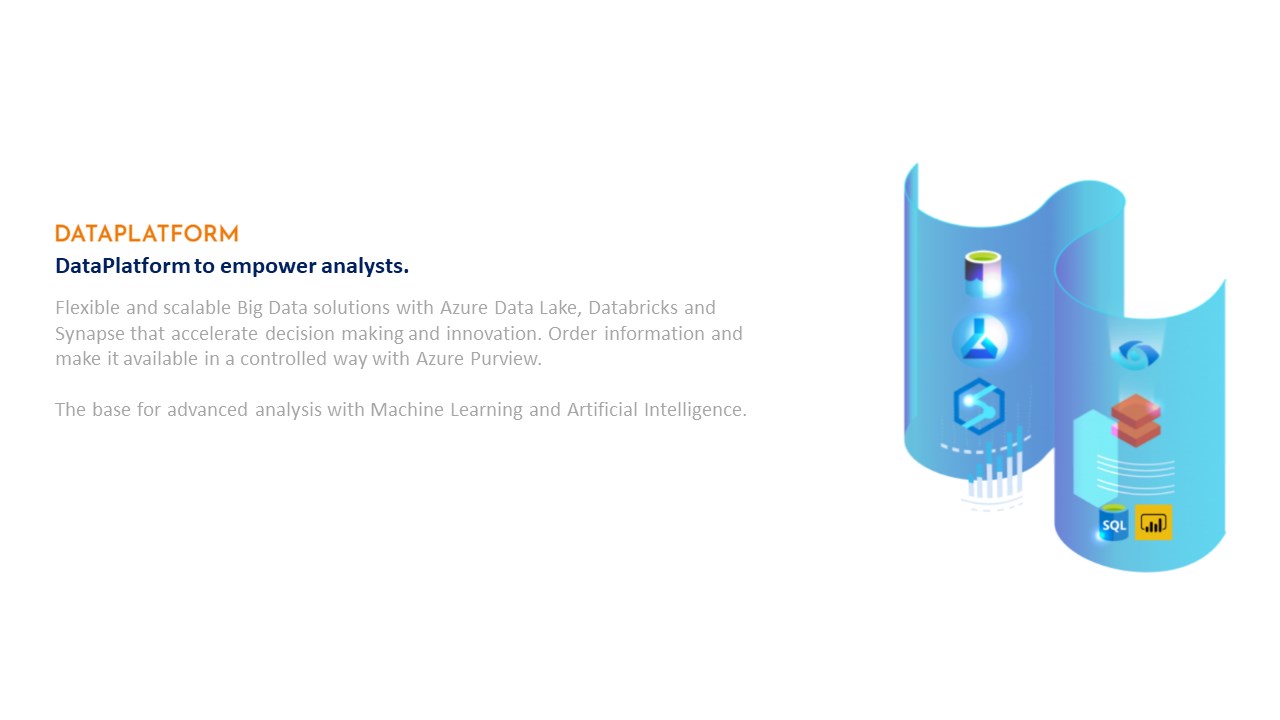 DATAPLATFORM

DataPlatform to empower analysts.

Flexible and scalable Big Data solutions with Azure Data Lake, Databricks and Synapse that accelerate decision making and innovation. Order information and make it available in a controlled way with Azure Purview.

The base for advanced analysis with Machine Learning and Artificial Intelligence.

SQL